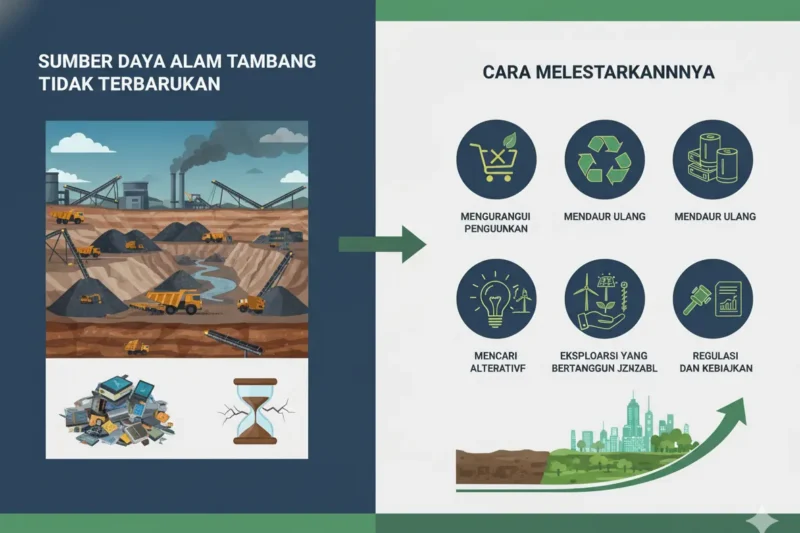 SUMBER DAYA ALAM TAMBANG TIDAK TERBARUKAN

CARA MELESTARKANNNYA

MENGURANGUI PENGUUNKAN

MENDAUR ULANG

MENDAUR ULANG

MENCARI ALTERATIVF

EKSPLOARSI YANG BERTANGGUN JZNZABL

REGULASI DAN KEBIAJKAN